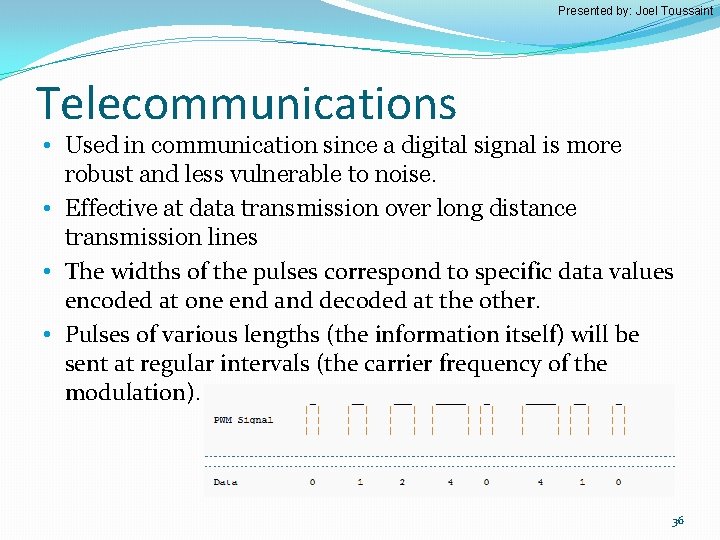 Presented by: Joel Toussaint

Telecommunications

• Used in communication since a digital signal is more robust and less vulnerable to noise.

• Effective at data transmission over long distance transmission lines

• The widths of the pulses correspond to specific data values encoded at one end and decoded at the other.

• Pulses of various lengths (the information itself) will be sent at regular intervals (the carrier frequency of the modulation).

PWM Signal

Data 0 1 2 4 0 4 1 0

36